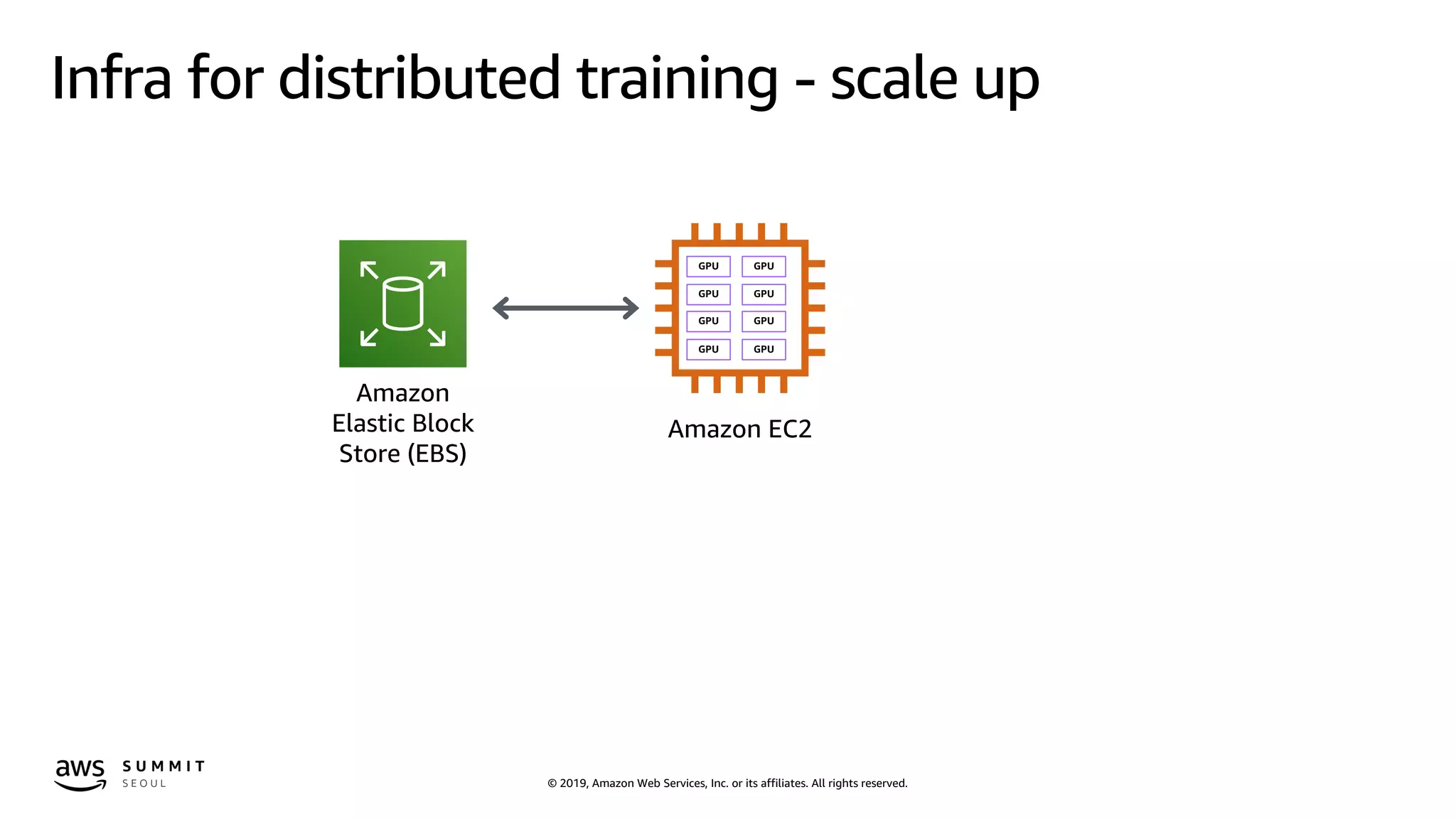 Infra for distributed training - scale up

Amazon Elastic Block Store (EBS)

GPU GPU
GPU GPU
GPU GPU
GPU GPU

Amazon EC2

aws SUMMIT SEOUL

© 2019, Amazon Web Services, Inc. or its affiliates. All rights reserved.